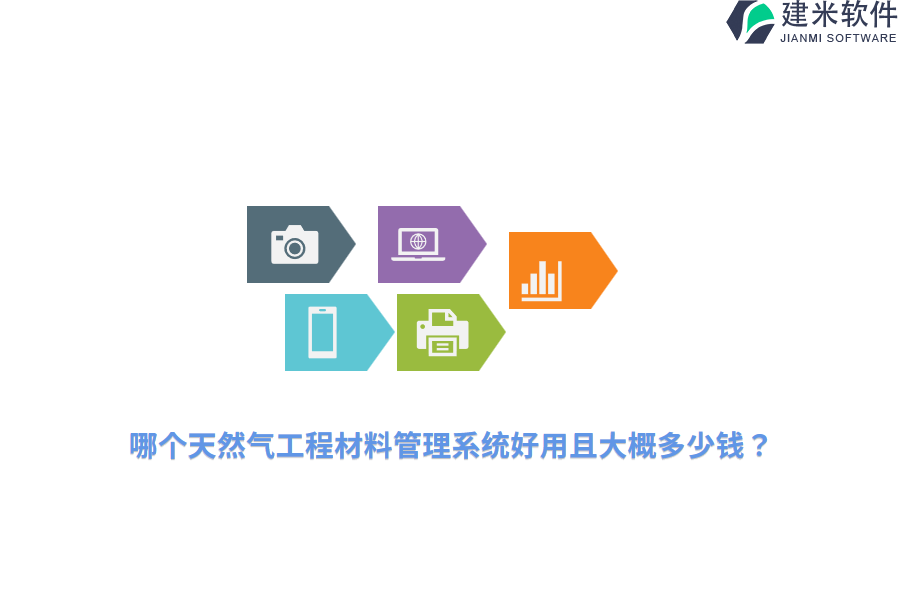 建米软件
JIANMI SOFTWARE

哪个天然气工程材料管理系统好用且大概多少钱？